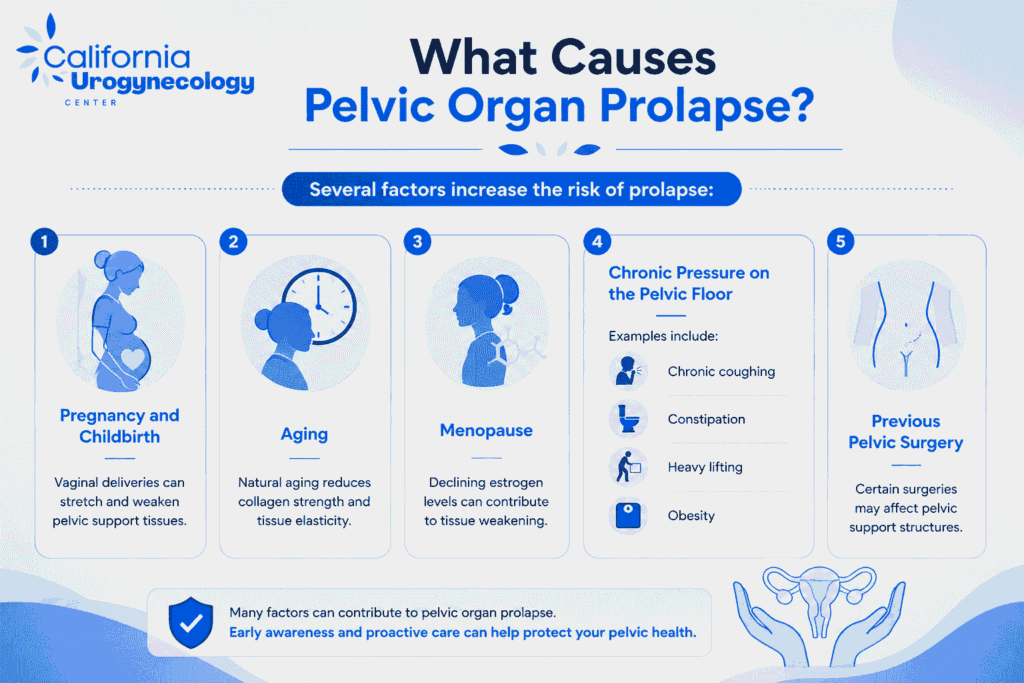 California Urogynecology CENTER

What Causes Pelvic Organ Prolapse?

Several factors increase the risk of prolapse:

1

Pregnancy and Childbirth

Vaginal deliveries can stretch and weaken pelvic support tissues.

2

Aging

Natural aging reduces collagen strength and tissue elasticity.

3

Menopause

Declining estrogen levels can contribute to tissue weakening.

4

Chronic Pressure on the Pelvic Floor

Examples include:

Chronic coughing

Constipation

Heavy lifting

Obesity

5

Previous Pelvic Surgery

Certain surgeries may affect pelvic support structures.

Many factors can contribute to pelvic organ prolapse.
Early awareness and proactive care can help protect your pelvic health.